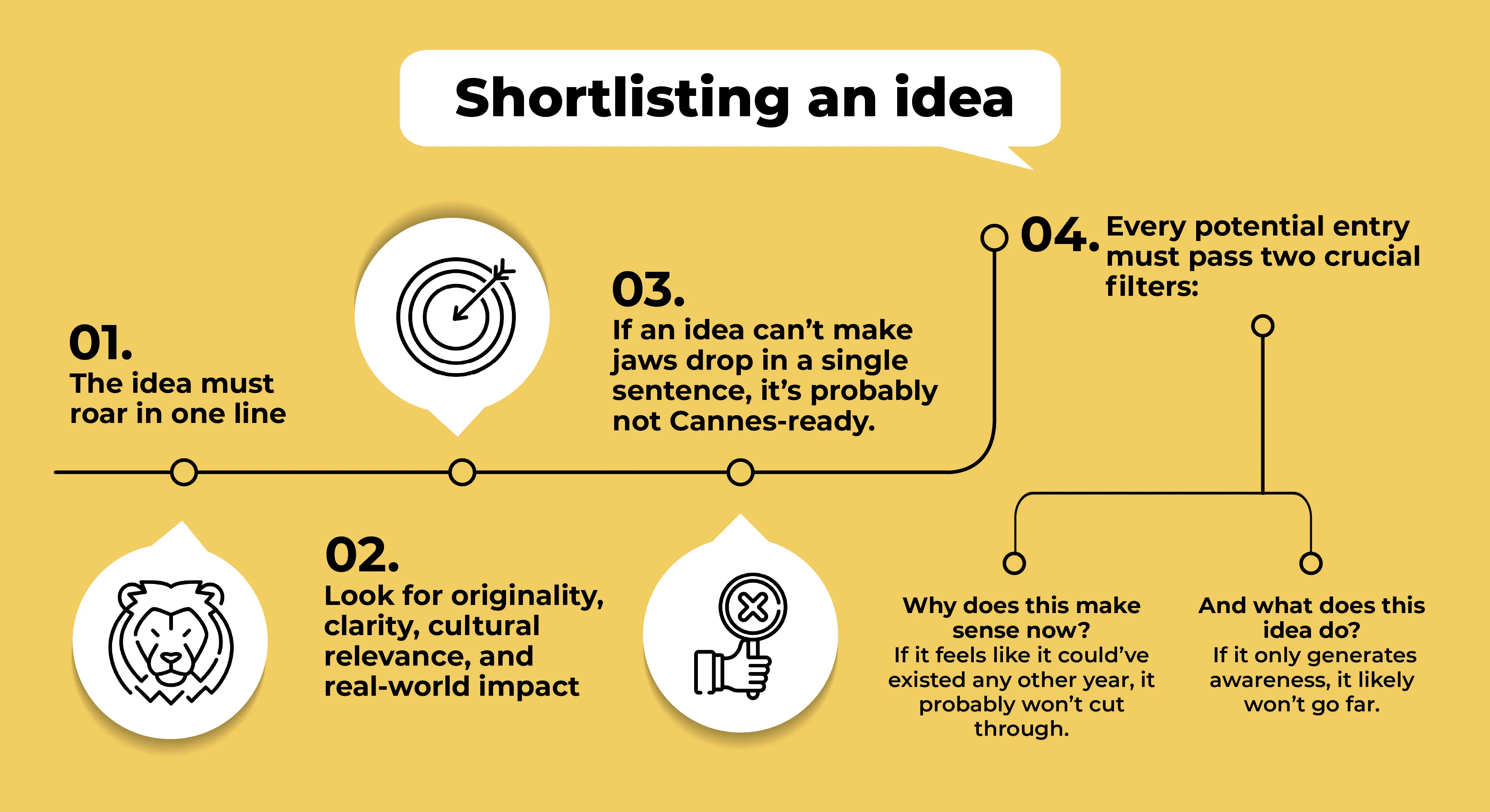 Shortlisting an idea

01.
The idea must roar in one line

02.
Look for originality, clarity, cultural relevance, and real-world impact

03.
If an idea can't make jaws drop in a single sentence, it's probably not Cannes-ready.

04.
Every potential entry must pass two crucial filters:

Why does this make sense now?
If it feels like it could've existed any other year, it probably won't cut through.

And what does this idea do?
If it only generates awareness, it likely won't go far.